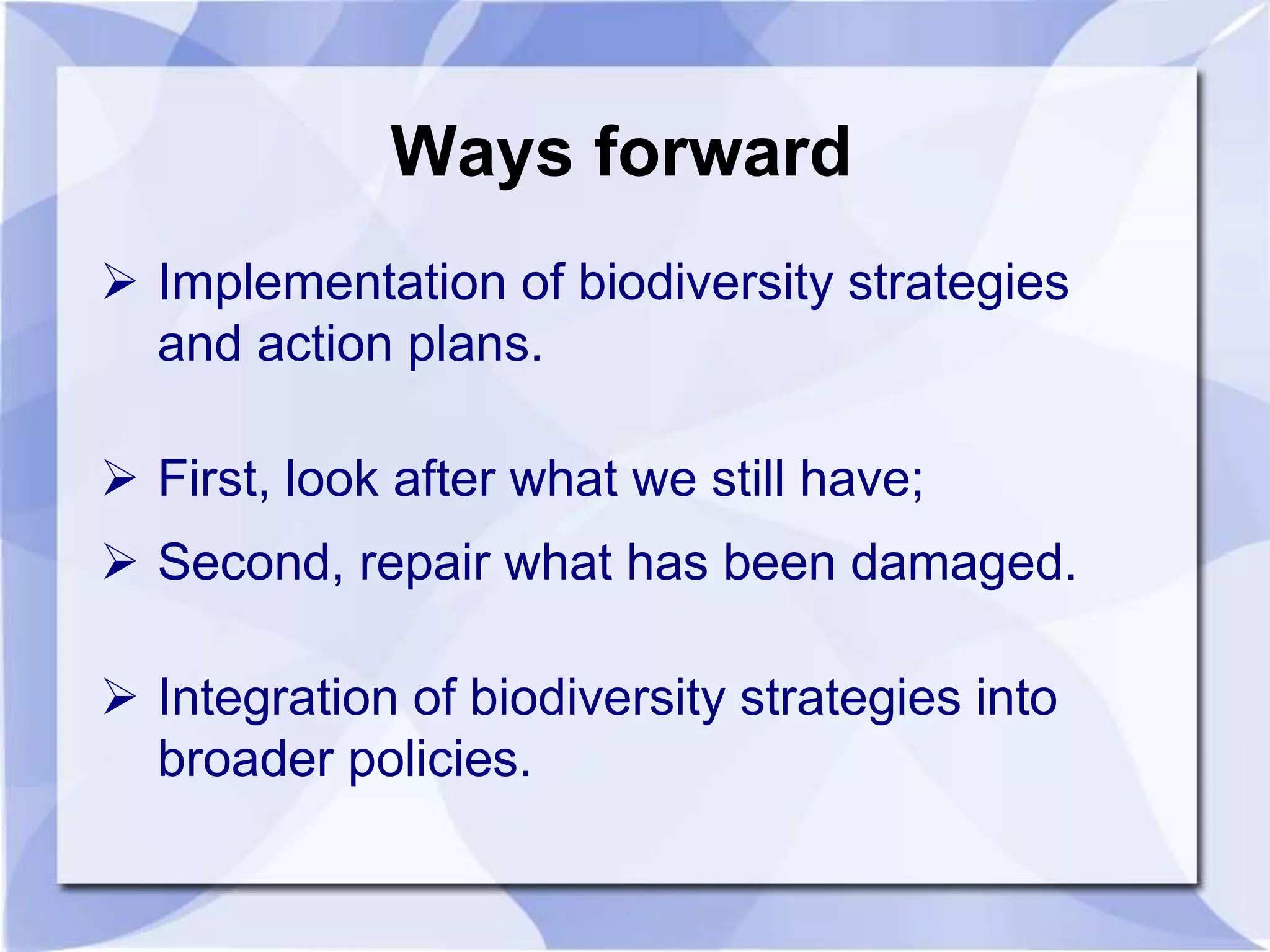 Ways forward

➢ Implementation of biodiversity strategies and action plans.

➢ First, look after what we still have;

➢ Second, repair what has been damaged.

➢ Integration of biodiversity strategies into broader policies.